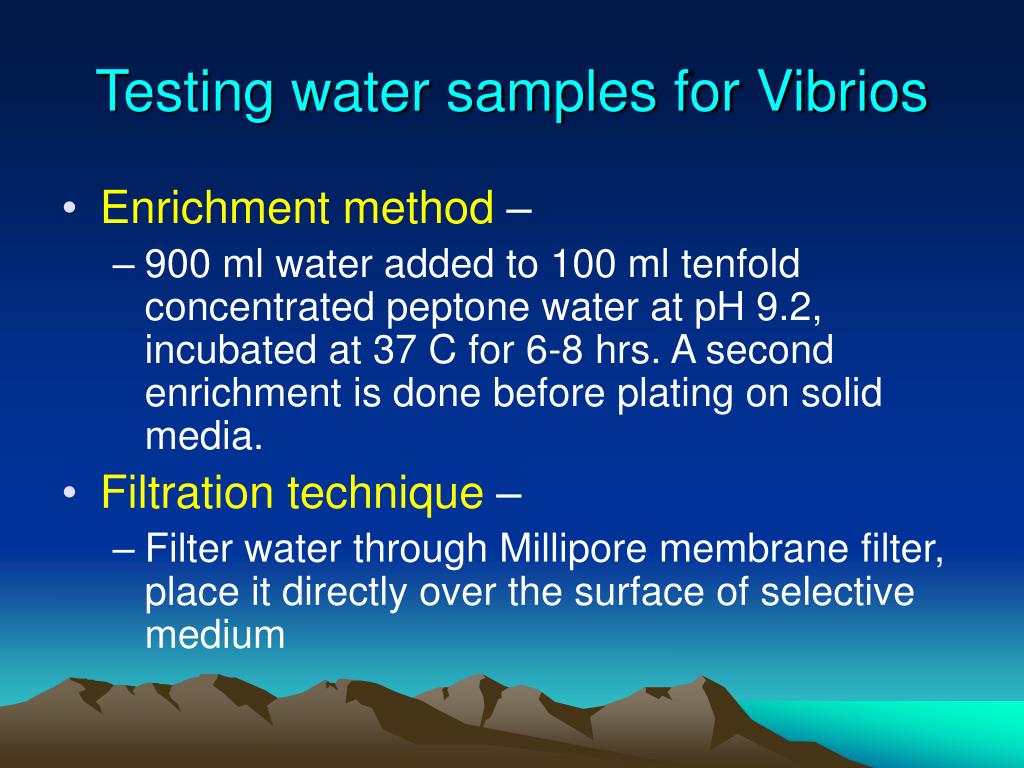 Testing water samples for Vibrios

• Enrichment method –
– 900 ml water added to 100 ml tenfold concentrated peptone water at pH 9.2, incubated at 37 C for 6-8 hrs. A second enrichment is done before plating on solid media.

• Filtration technique –
– Filter water through Millipore membrane filter, place it directly over the surface of selective medium